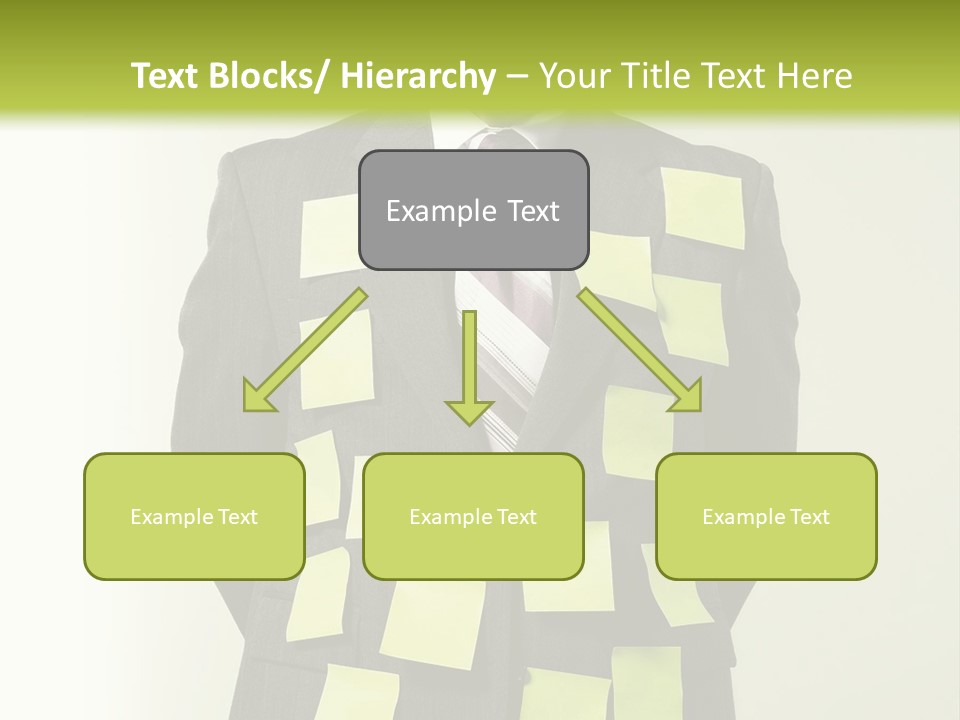 Text Blocks/ Hierarchy – Your Title Text Here

Example Text

Example Text

Example Text

Example Text